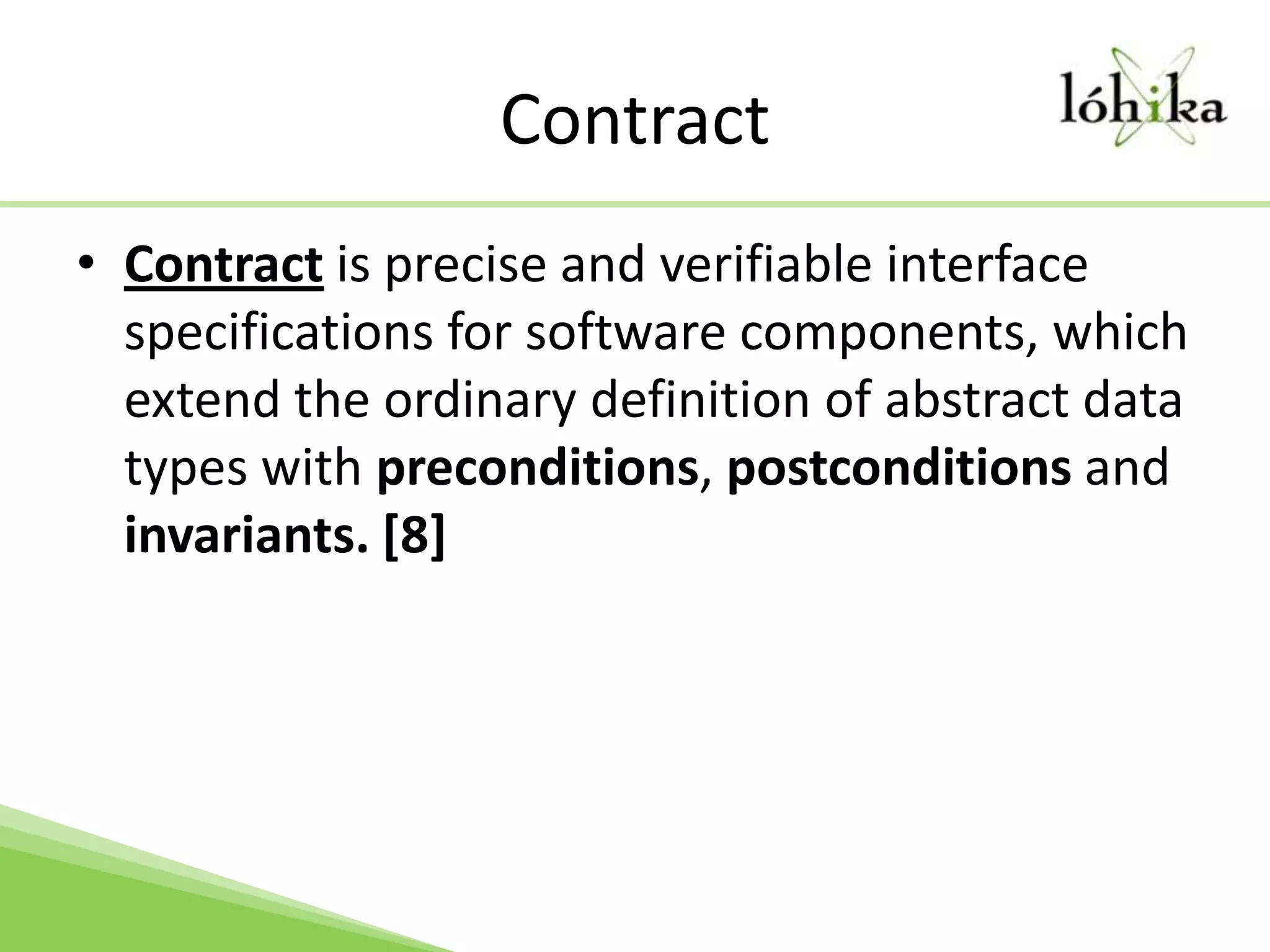 Contract

lóhika

• Contract is precise and verifiable interface specifications for software components, which extend the ordinary definition of abstract data types with preconditions, postconditions and invariants. [8]